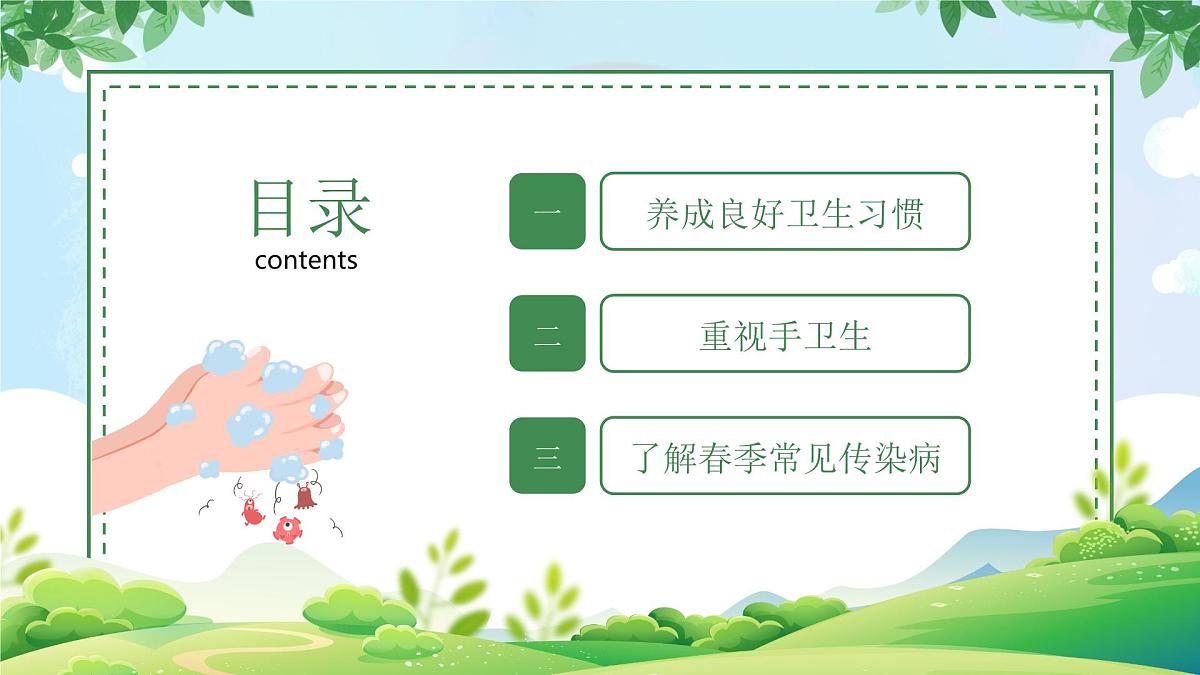 目录
contents

一 养成良好卫生习惯

二 重视手卫生

三 了解春季常见传染病